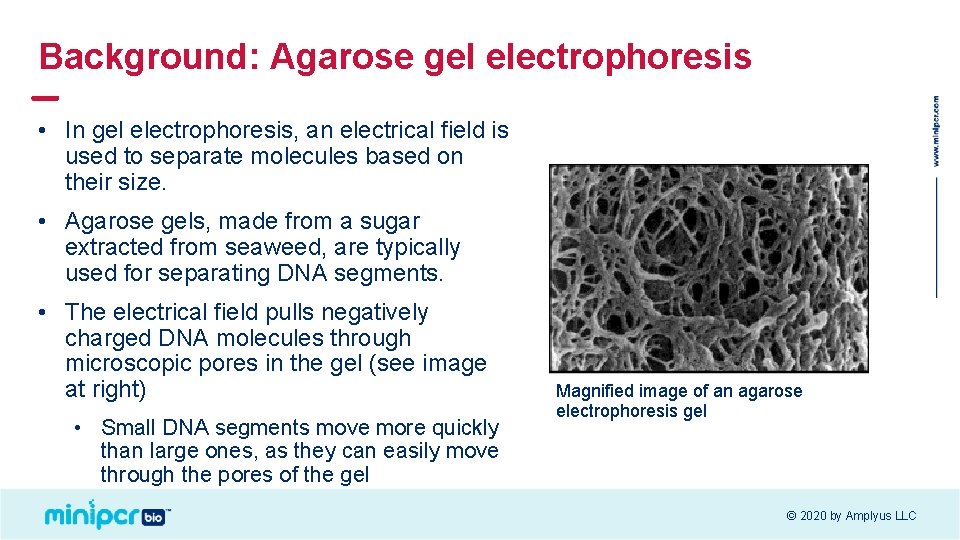 Background: Agarose gel electrophoresis

• In gel electrophoresis, an electrical field is used to separate molecules based on their size.

• Agarose gels, made from a sugar extracted from seaweed, are typically used for separating DNA segments.

• The electrical field pulls negatively charged DNA molecules through microscopic pores in the gel (see image at right)

• Small DNA segments move more quickly than large ones, as they can easily move through the pores of the gel

Magnified image of an agarose electrophoresis gel

www.minipcr.com

minipcr bio™

© 2020 by Amplyus LLC